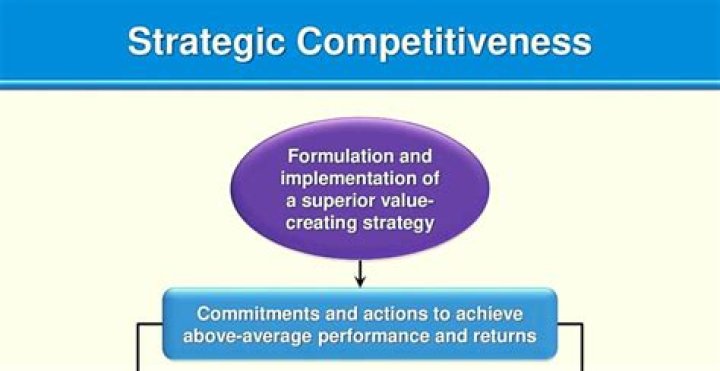 Strategic Competitiveness

Formulation and implementation of a superior value-creating strategy

Commitments and actions to achieve above-average performance and returns